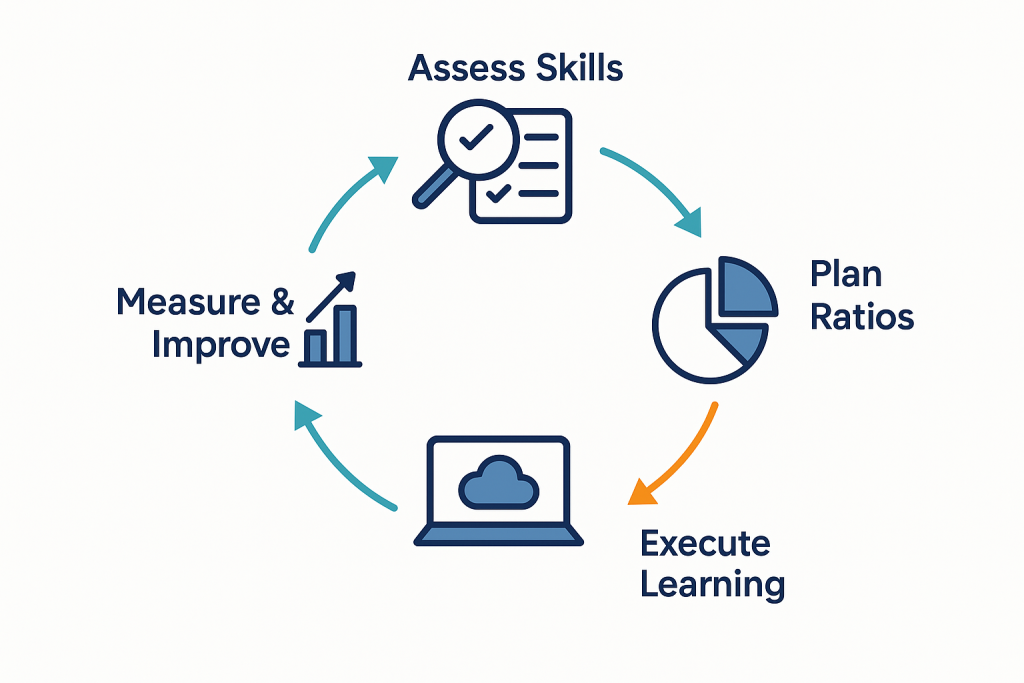 Assess Skills

Plan Ratios

Execute Learning

Measure & Improve